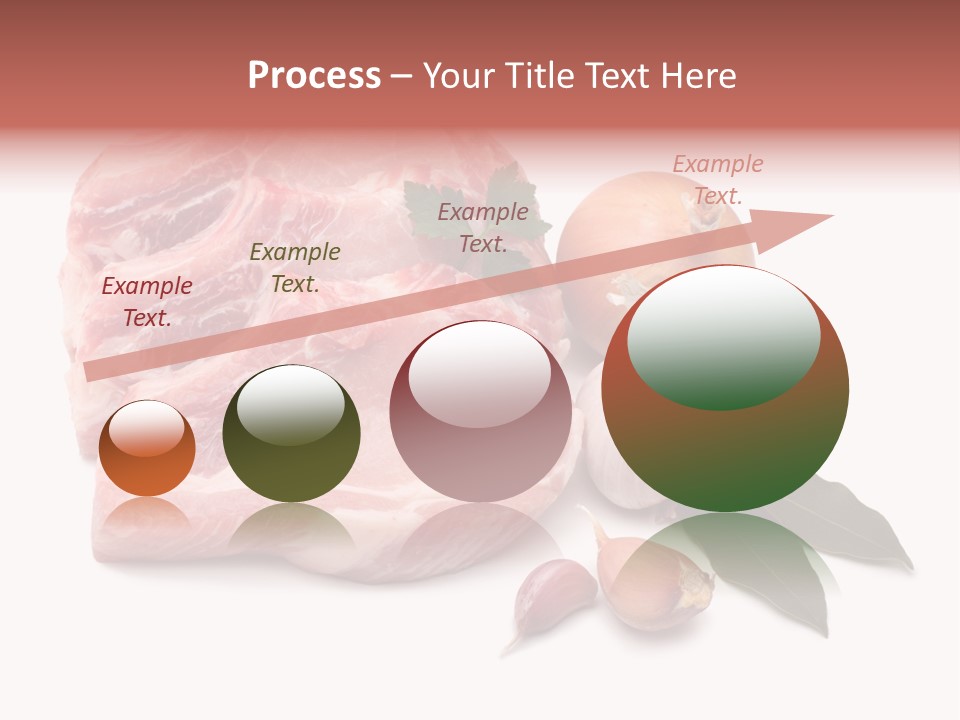 Process – Your Title Text Here

Example Text.

Example Text.

Example Text.

Example Text.